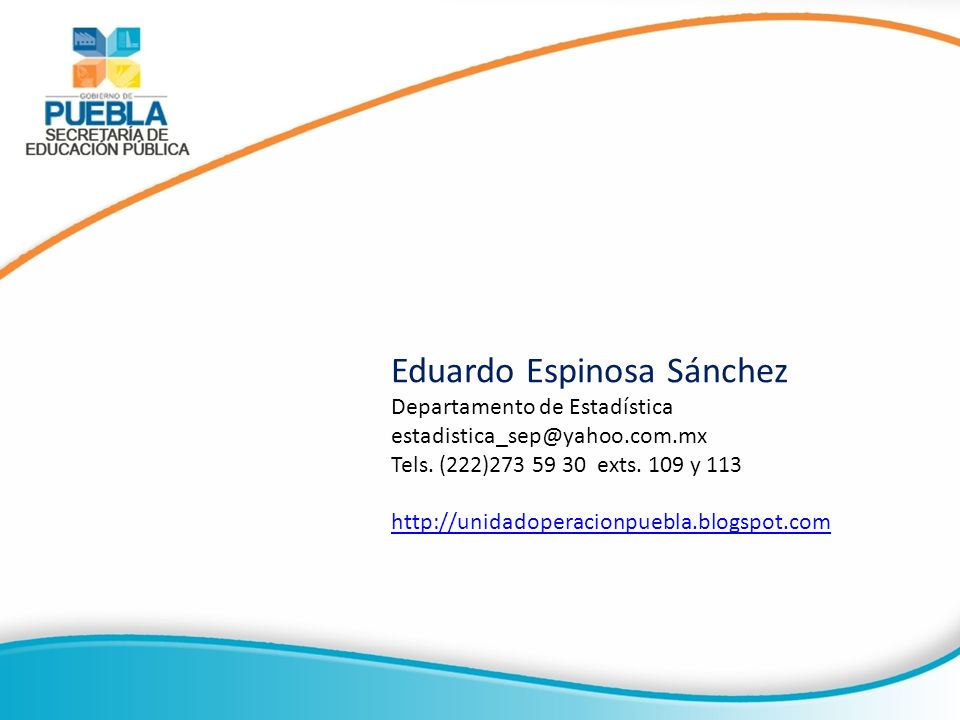 GOBIERNO DE
PUEBLA
SECRETARÍA DE
EDUCACIÓN PÚBLICA

Eduardo Espinosa Sánchez
Departamento de Estadística
estadistica_sep@yahoo.com.mx
Tels. (222)273 59 30 exts. 109 y 113

http://unidadoperacionpuebla.blogspot.com